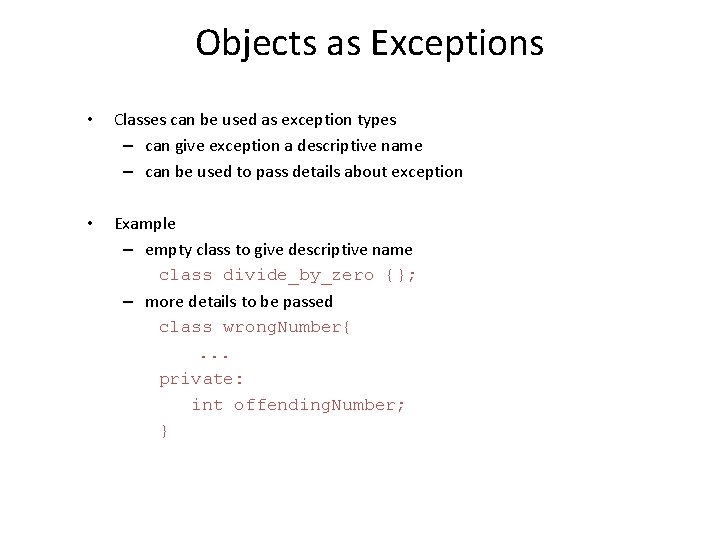 Objects as Exceptions

• Classes can be used as exception types
  – can give exception a descriptive name
  – can be used to pass details about exception

• Example
  – empty class to give descriptive name
    class divide_by_zero {};
  – more details to be passed
    class wrongNumber{
        ...
    private:
       int offendingNumber;
    }